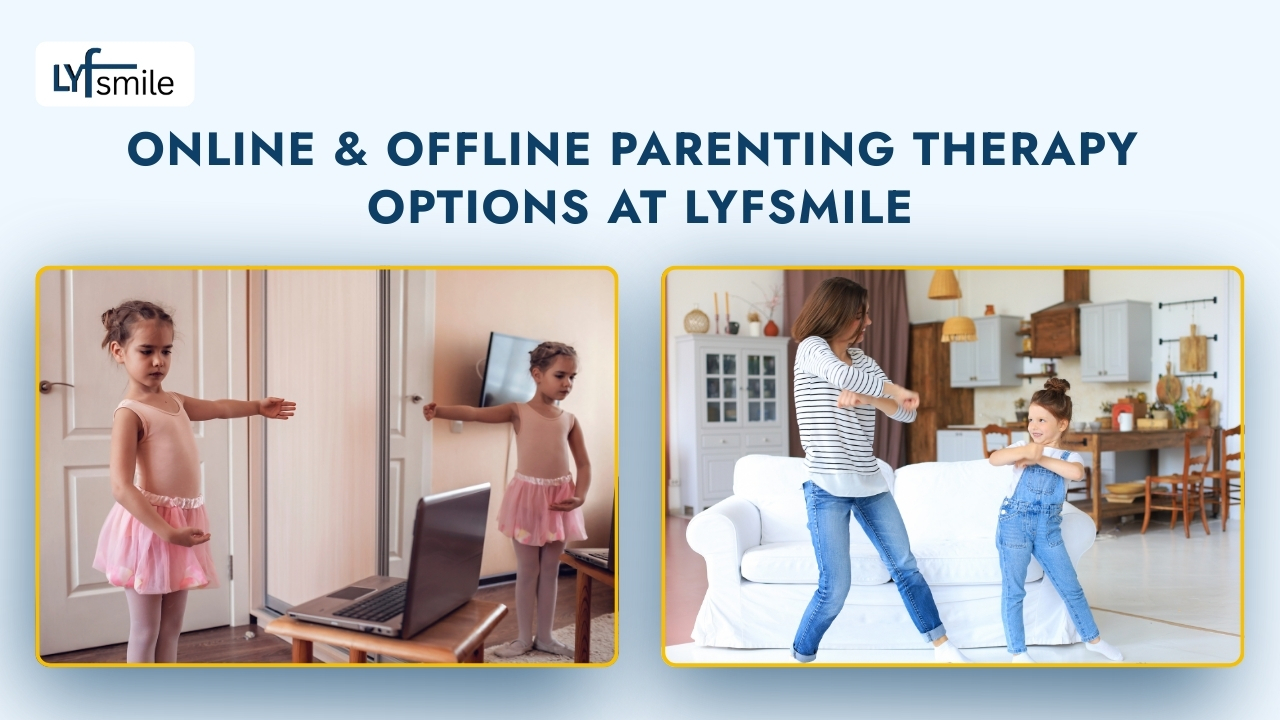 LYfsmile

ONLINE & OFFLINE PARENTING THERAPY OPTIONS AT LYFSMILE